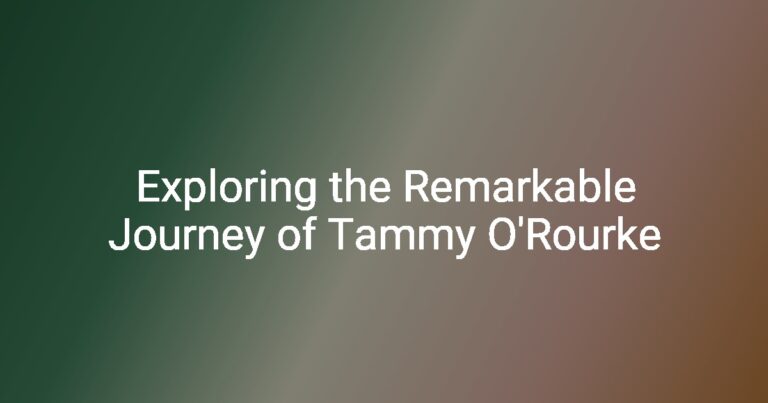 Exploring the Remarkable Journey of Tammy O'Rourke